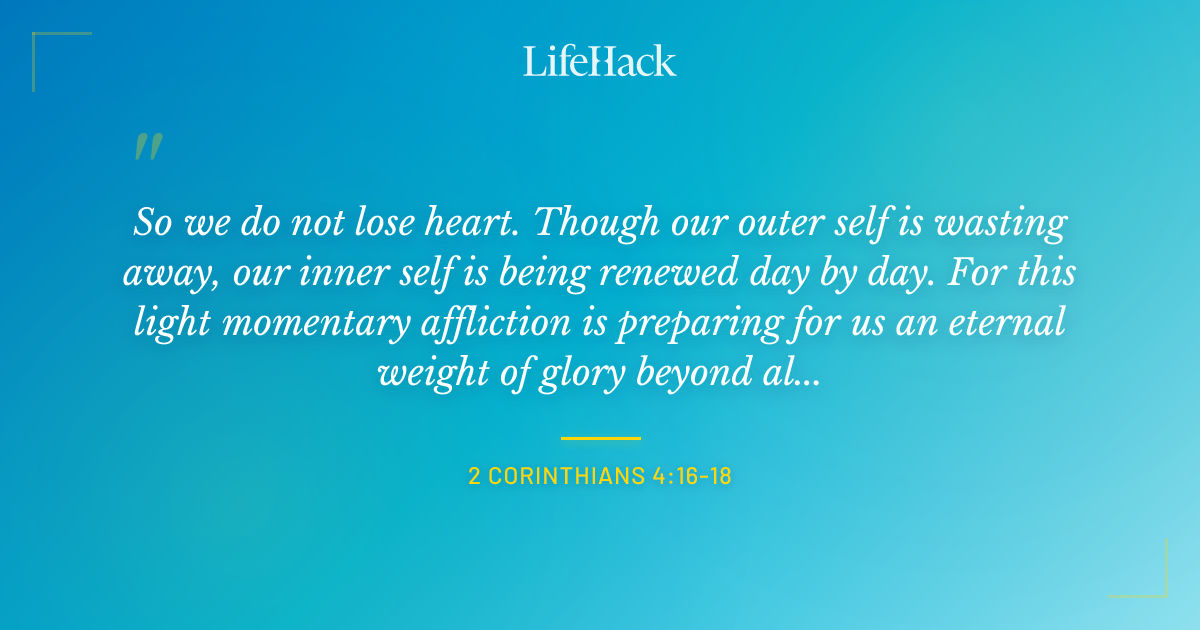 LifeHack

"

So we do not lose heart. Though our outer self is wasting away, our inner self is being renewed day by day. For this light momentary affliction is preparing for us an eternal weight of glory beyond al...

2 CORINTHIANS 4:16-18